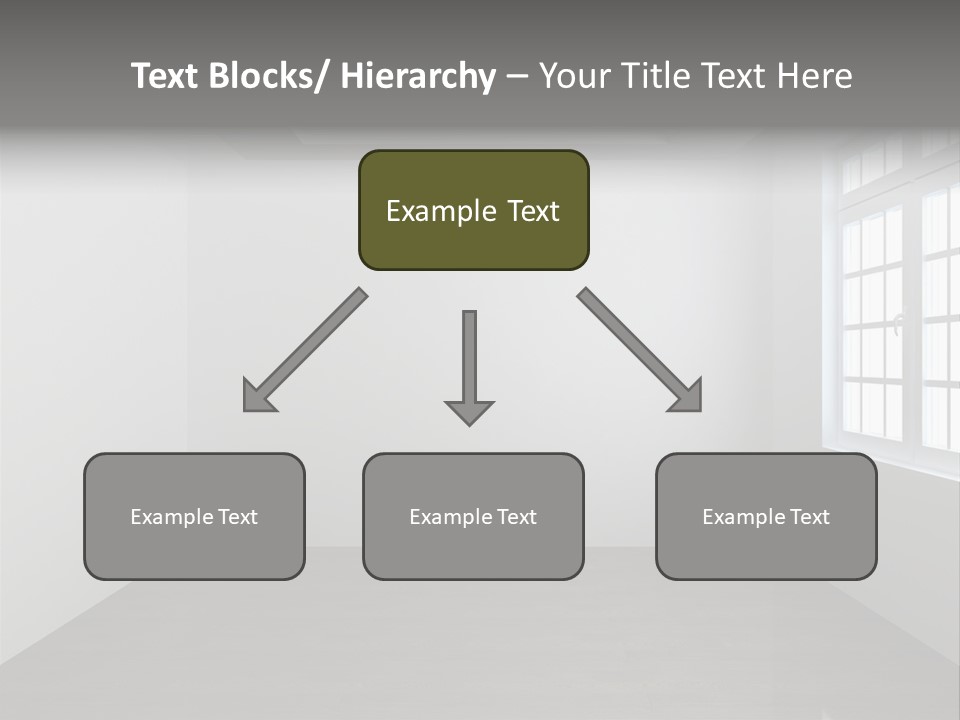 Text Blocks/ Hierarchy – Your Title Text Here

Example Text

Example Text

Example Text

Example Text